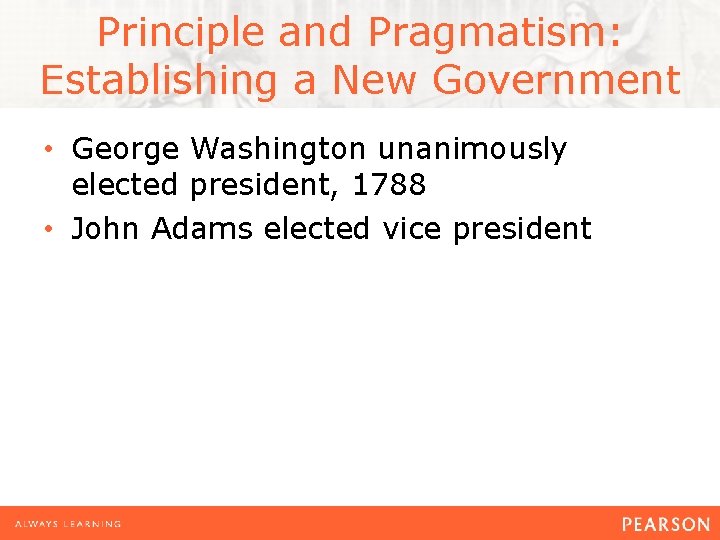 Principle and Pragmatism: Establishing a New Government

• George Washington unanimously elected president, 1788
• John Adams elected vice president

ALWAYS LEARNING

PEARSON